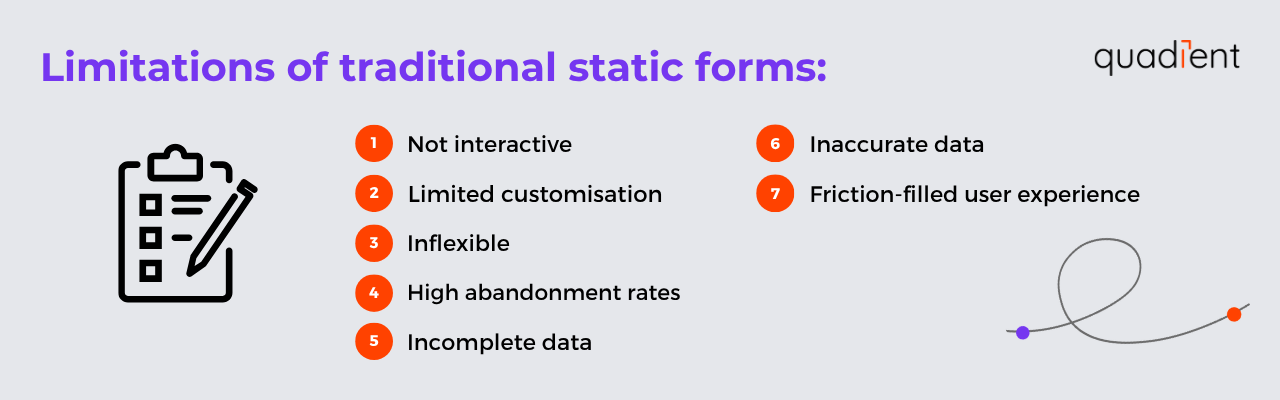 Limitations of traditional static forms:

quadient

1 Not interactive

2 Limited customisation

3 Inflexible

4 High abandonment rates

5 Incomplete data

6 Inaccurate data

7 Friction-filled user experience